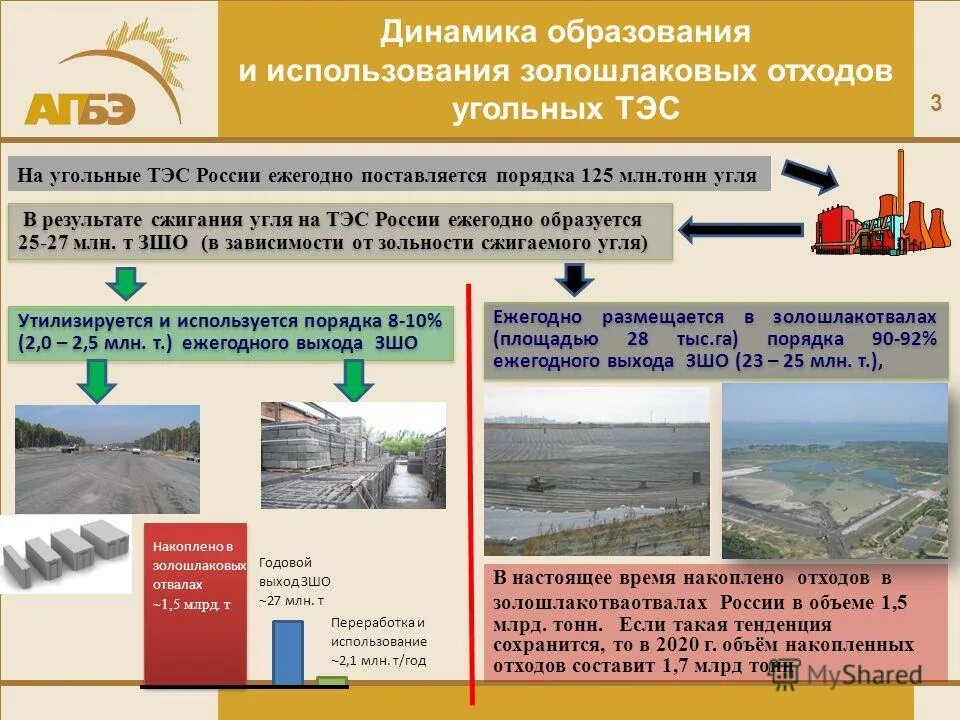 АПБЭ

Динамика образования и использования золошлаковых отходов угольных ТЭС

3

На угольные ТЭС России ежегодно поставляется порядка 125 млн.тонн угля

В результате сжигания угля на ТЭС России ежегодно образуется 25-27 млн. т ЗШО (в зависимости от зольности сжигаемого угля)

Утилизируется и используется порядка 8-10% (2,0 – 2,5 млн. т.) ежегодного выхода ЗШО

Ежегодно размещается в золошлакотвалах (площадью 28 тыс.га) порядка 90-92% ежегодного выхода ЗШО (23 – 25 млн. т.),

Накоплено в золошлаковых отвалах ~1,5 млрд. т

Годовой выход ЗШО ~27 млн. т

Переработка и использование ~2,1 млн. т/год

В настоящее время накоплено отходов в золошлакотваотвалах России в объеме 1,5 млрд. тонн. Если такая тенденция сохранится, то в 2020 г. объём накопленных отходов составит 1,7 млрд тонн

MyShared